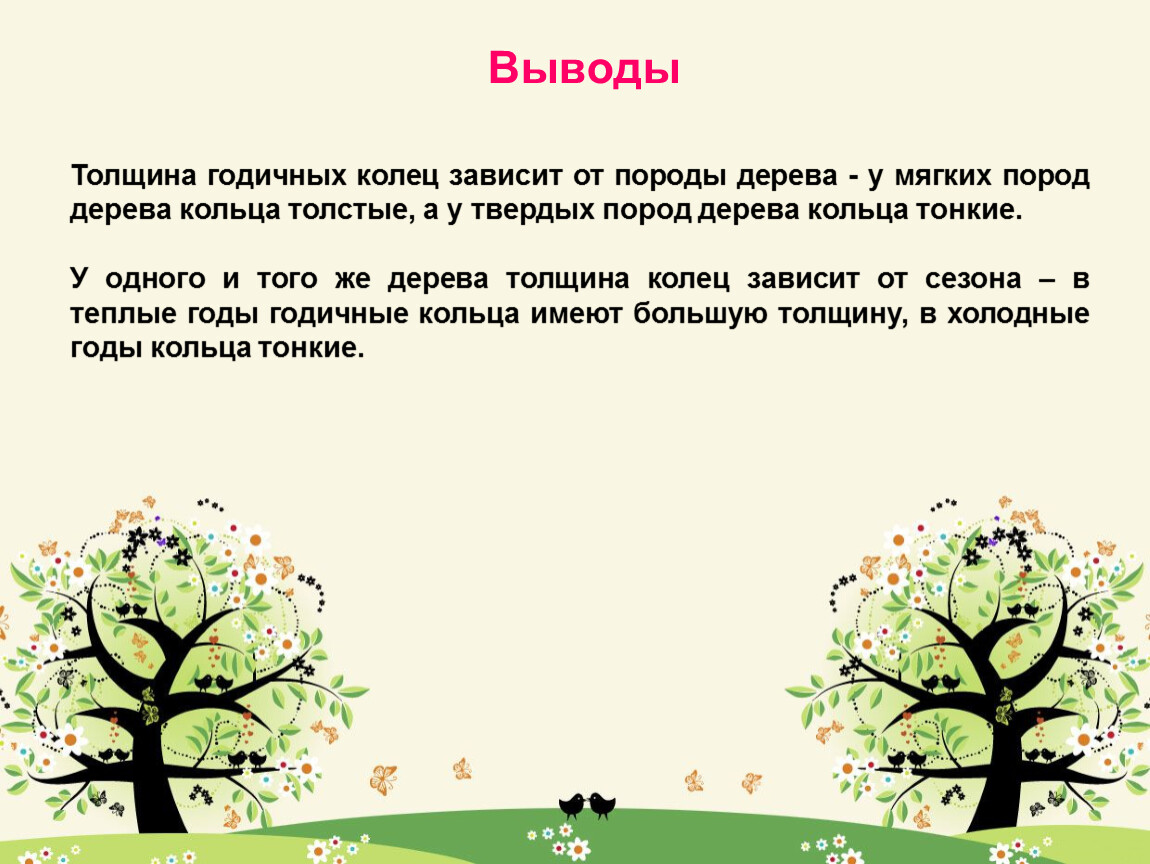 Выводы

Толщина годичных колец зависит от породы дерева - у мягких пород дерева кольца толстые, а у твердых пород дерева кольца тонкие.

У одного и того же дерева толщина колец зависит от сезона – в теплые годы годичные кольца имеют большую толщину, в холодные годы кольца тонкие.